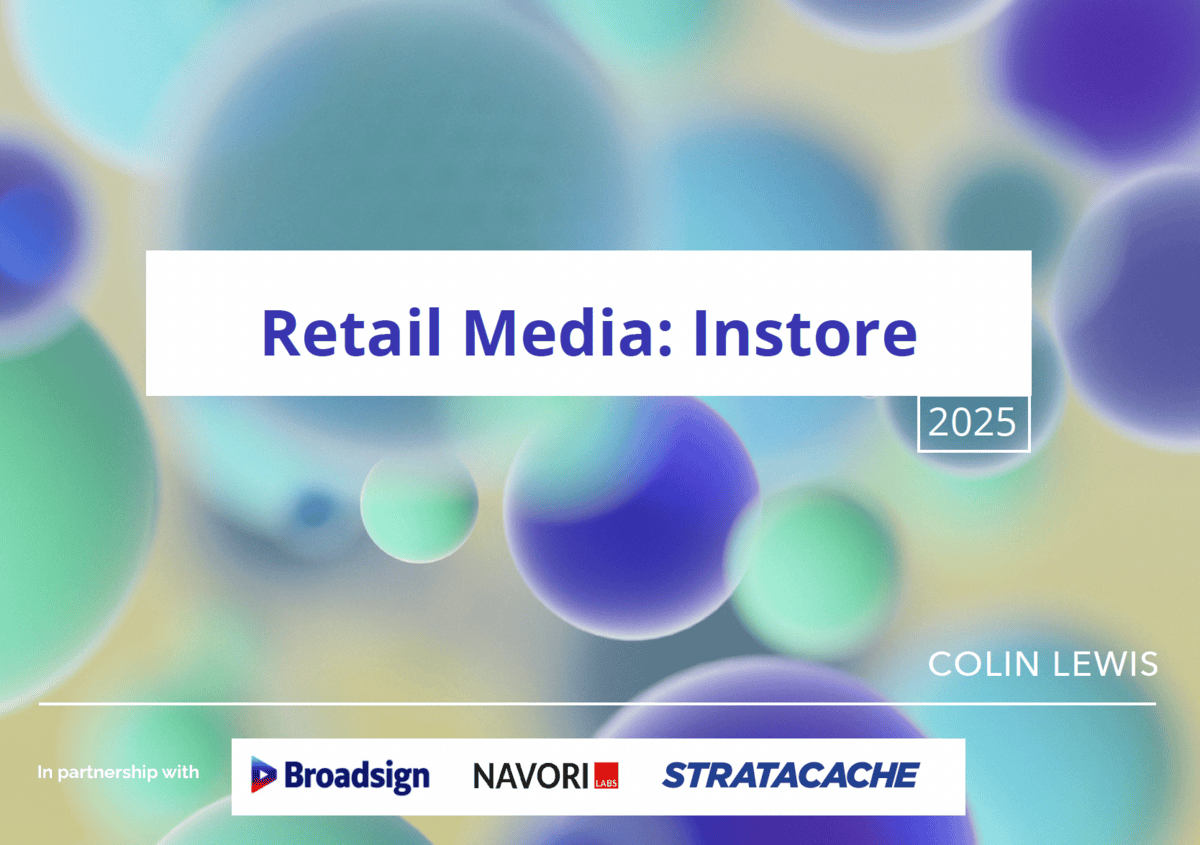 Retail Media: Instore

2025

COLIN LEWIS

In partnership with

Broadsign NAVORI LABS STRATACACHE